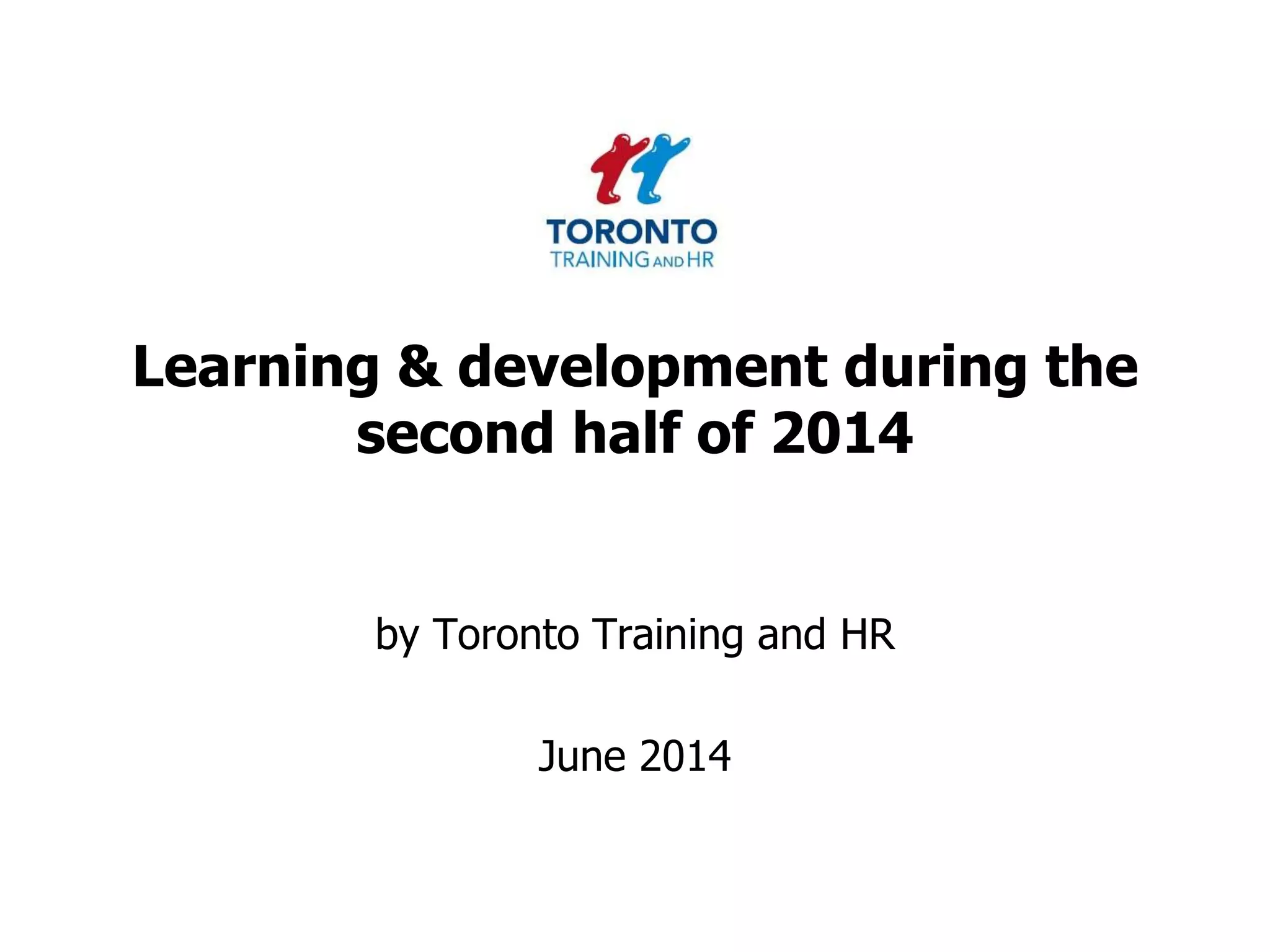 TORONTO
TRAINING AND HR

Learning & development during the second half of 2014

by Toronto Training and HR

June 2014